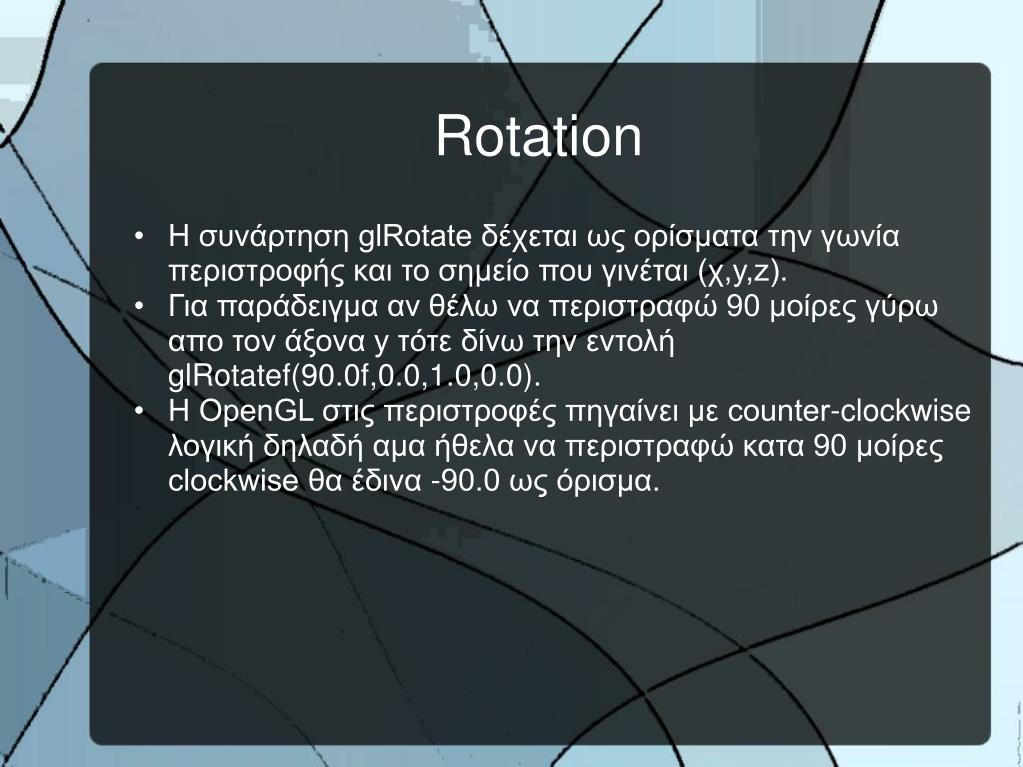 Rotation

• Η συνάρτηση glRotate δέχεται ως ορίσματα την γωνία περιστροφής και το σημείο που γινέται (χ,y,z).
• Για παράδειγμα αν θέλω να περιστραφώ 90 μοίρες γύρω απο τον άξονα y τότε δίνω την εντολή glRotatef(90.0f,0.0,1.0,0.0).
• Η OpenGL στις περιστροφές πηγαίνει με counter-clockwise λογική δηλαδή αμα ήθελα να περιστραφώ κατα 90 μοίρες clockwise θα έδινα -90.0 ως όρισμα.